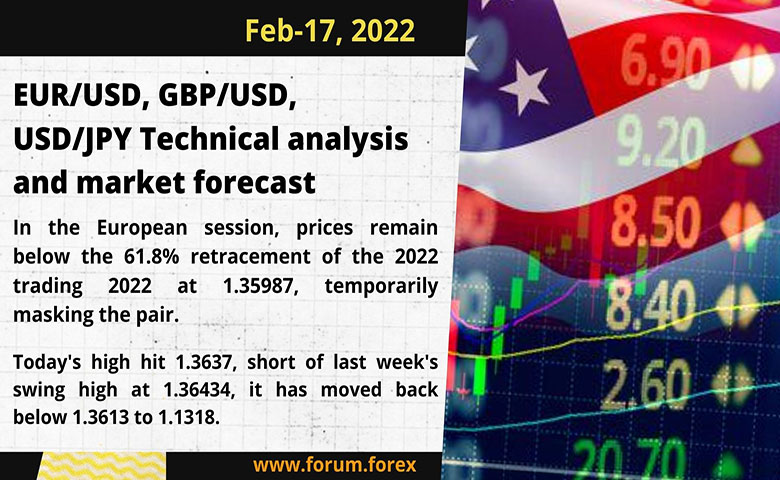 Feb-17, 2022

EUR/USD, GBP/USD, USD/JPY Technical analysis and market forecast

In the European session, prices remain below the 61.8% retracement of the 2022 trading 2022 at 1.35987, temporarily masking the pair.

Today's high hit 1.3637, short of last week's swing high at 1.36434, it has moved back below 1.3613 to 1.1318.

www.forum.forex

6.90
9.20
8.50
8.40
2.60
20.70